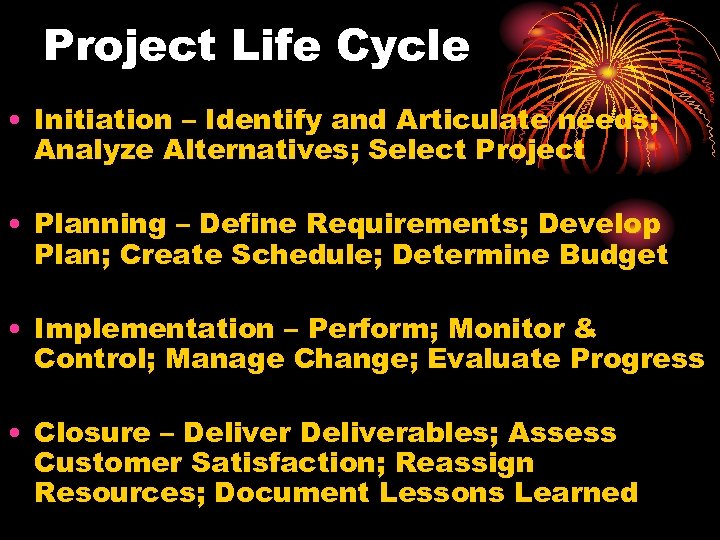 Project Life Cycle

• Initiation – Identify and Articulate needs; Analyze Alternatives; Select Project

• Planning – Define Requirements; Develop Plan; Create Schedule; Determine Budget

• Implementation – Perform; Monitor & Control; Manage Change; Evaluate Progress

• Closure – Deliver Deliverables; Assess Customer Satisfaction; Reassign Resources; Document Lessons Learned